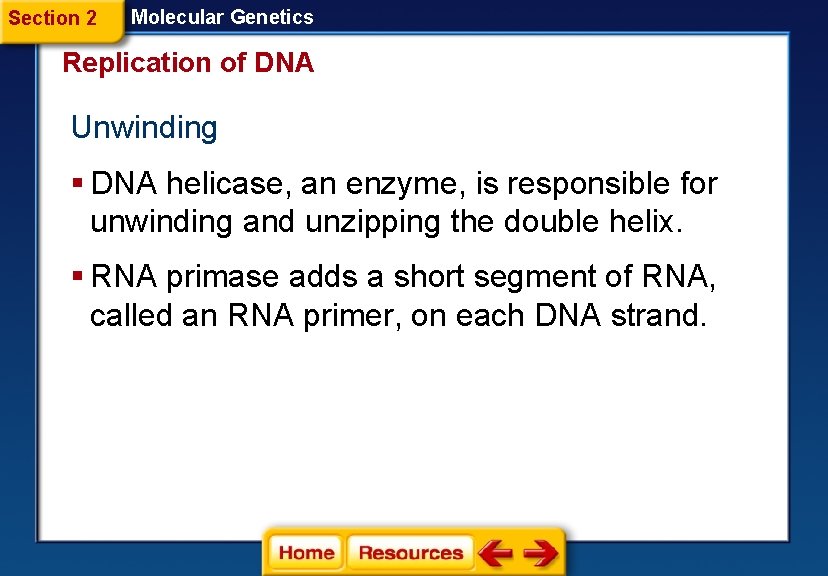 Section 2 Molecular Genetics

Replication of DNA

Unwinding

▪ DNA helicase, an enzyme, is responsible for unwinding and unzipping the double helix.

▪ RNA primase adds a short segment of RNA, called an RNA primer, on each DNA strand.

Home Resources